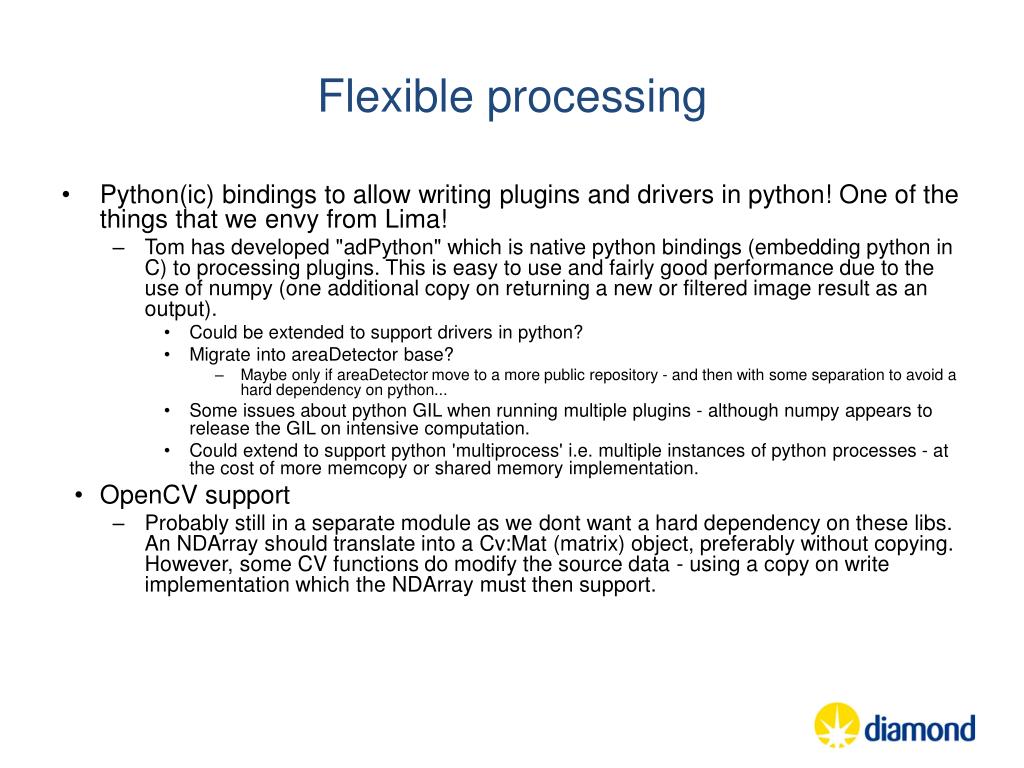 Flexible processing

• Python(ic) bindings to allow writing plugins and drivers in python! One of the things that we envy from Lima!
– Tom has developed "adPython" which is native python bindings (embedding python in C) to processing plugins. This is easy to use and fairly good performance due to the use of numpy (one additional copy on returning a new or filtered image result as an output).
• Could be extended to support drivers in python?
• Migrate into areaDetector base?
– Maybe only if areaDetector move to a more public repository - and then with some separation to avoid a hard dependency on python...
• Some issues about python GIL when running multiple plugins - although numpy appears to release the GIL on intensive computation.
• Could extend to support python 'multiprocess' i.e. multiple instances of python processes - at the cost of more memcopy or shared memory implementation.
• OpenCV support
– Probably still in a separate module as we dont want a hard dependency on these libs. An NDArray should translate into a Cv:Mat (matrix) object, preferably without copying. However, some CV functions do modify the source data - using a copy on write implementation which the NDArray must then support.

diamond